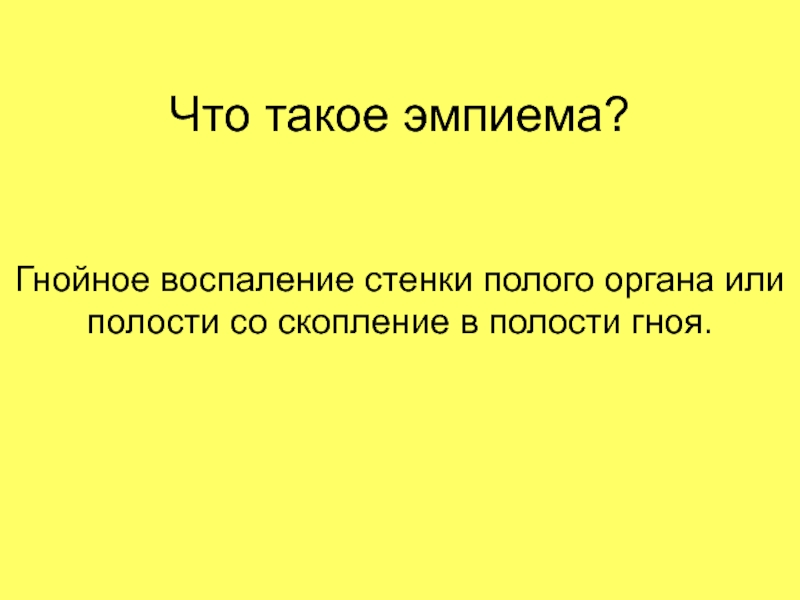 Что такое эмпиема?

Гнойное воспаление стенки полого органа или полости со скопление в полости гноя.